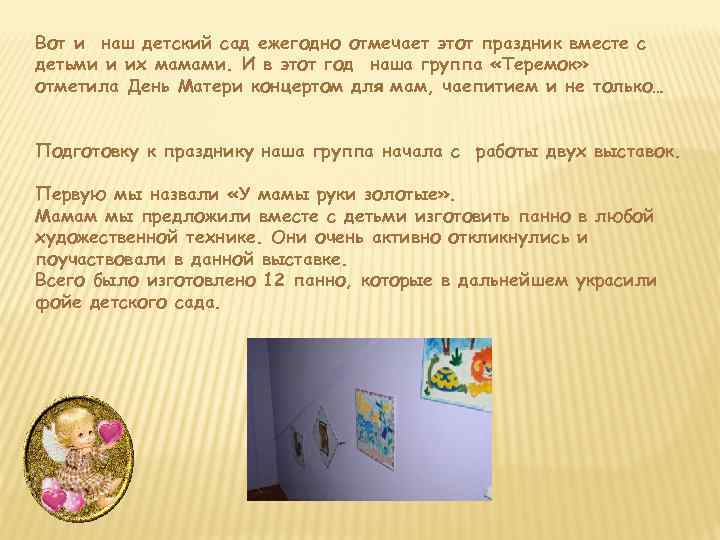 Вот и наш детский сад ежегодно отмечает этот праздник вместе с детьми и их мамами. И в этот год наша группа «Теремок» отметила День Матери концертом для мам, чаепитием и не только…

Подготовку к празднику наша группа начала с работы двух выставок.

Первую мы назвали «У мамы руки золотые».
Мамам мы предложили вместе с детьми изготовить панно в любой художественной технике. Они очень активно откликнулись и поучаствовали в данной выставке.
Всего было изготовлено 12 панно, которые в дальнейшем украсили фойе детского сада.